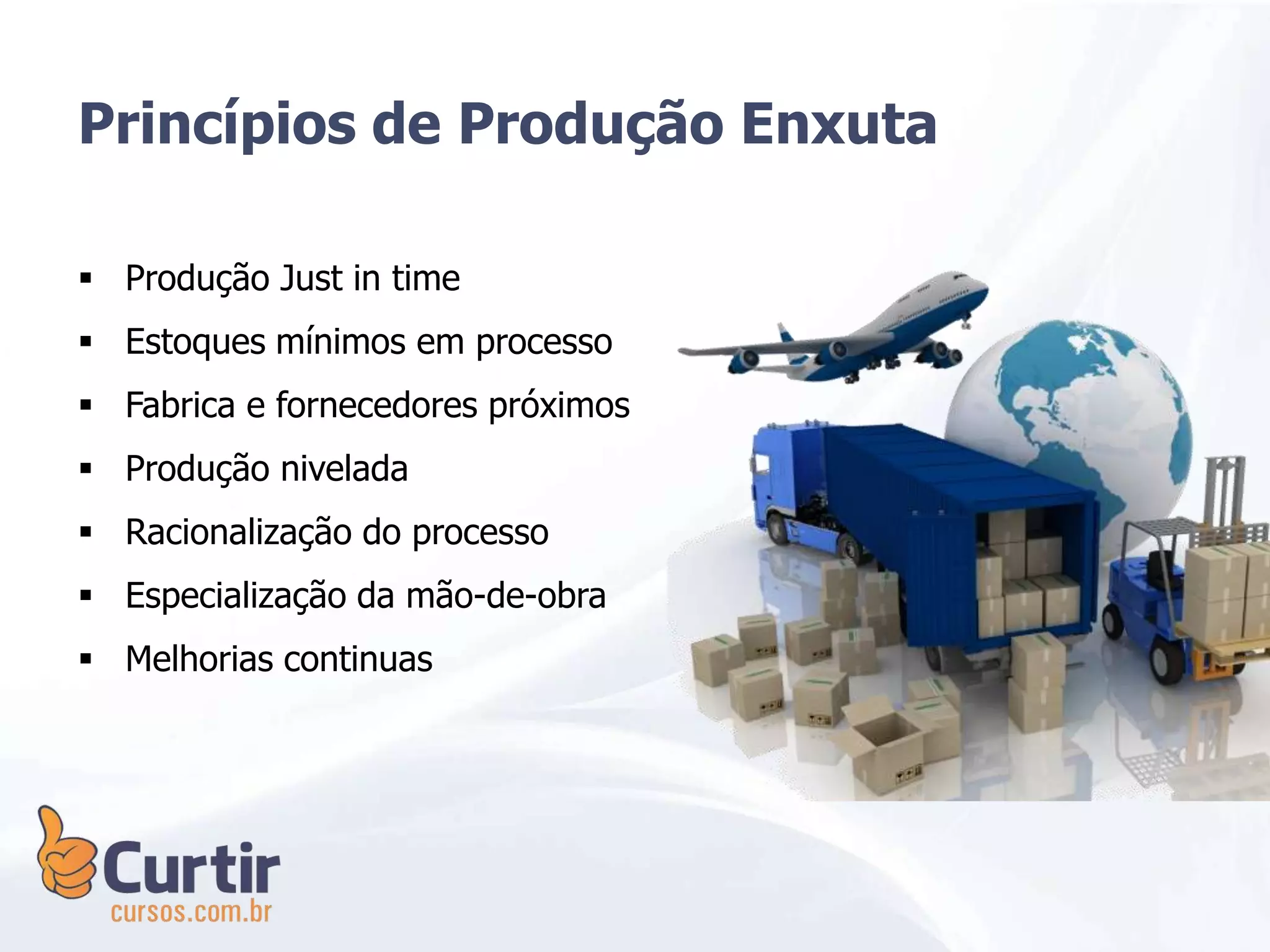 Princípios de Produção Enxuta

▪ Produção Just in time
▪ Estoques mínimos em processo
▪ Fabrica e fornecedores próximos
▪ Produção nivelada
▪ Racionalização do processo
▪ Especialização da mão-de-obra
▪ Melhorias continuas

Curtir
cursos.com.br